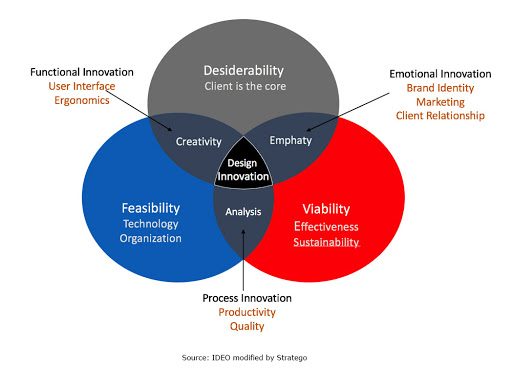 Functional Innovation
User Interface
Ergonomics

Desiderability
Client is the core

Emotional Innovation
Brand Identity
Marketing
Client Relationship

Creativity

Emphaty

Design Innovation

Feasibility
Technology
Organization

Analysis

Viability
Effectiveness
Sustainability

Process Innovation
Productivity
Quality

Source: IDEO modified by Stratego